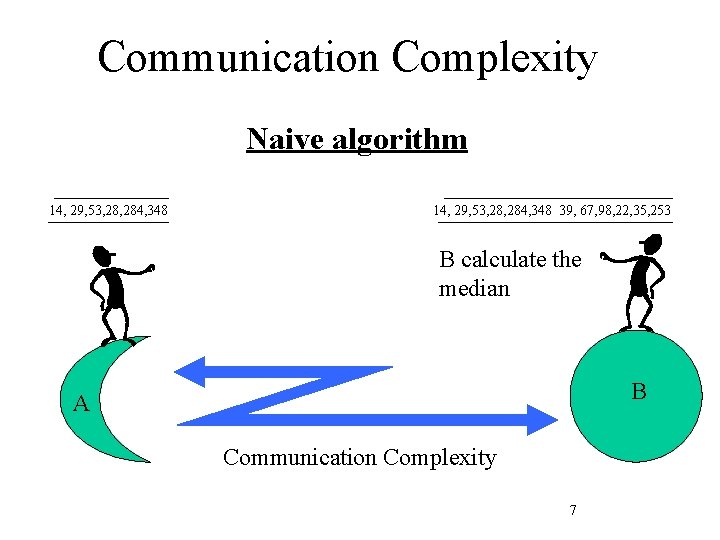 Communication Complexity

Naive algorithm

14, 29,53,28,284,348

14, 29,53,28,284,348 39, 67,98,22,35,253

B calculate the median

A

B

Communication Complexity

7